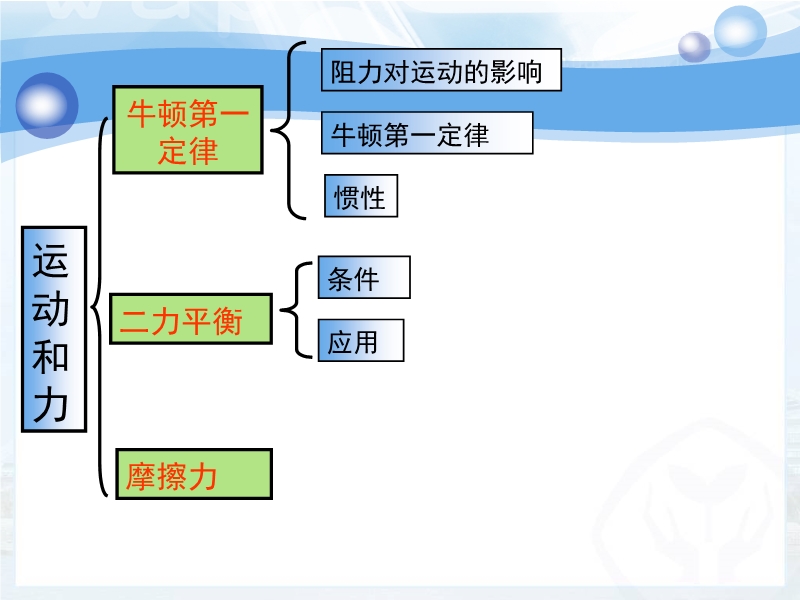 运动和力

牛顿第一定律

阻力对运动的影响

牛顿第一定律

惯性

二力平衡

条件

应用

摩擦力